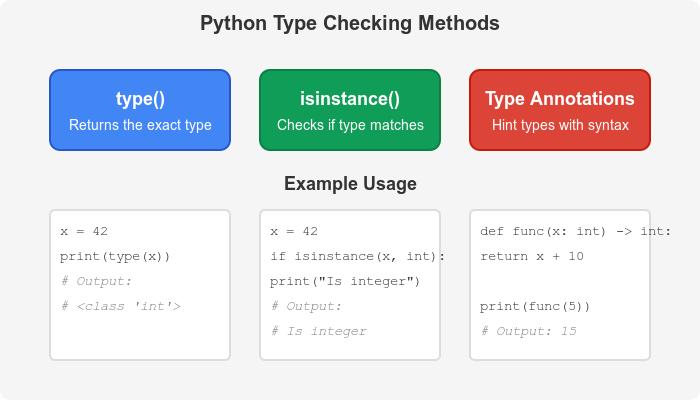 Python Type Checking Methods

type()
Returns the exact type

isinstance()
Checks if type matches

Type Annotations
Hint types with syntax

Example Usage

x = 42
print(type(x))
# Output:
# <class 'int'>

x = 42
if isinstance(x, int):
print("Is integer")
# Output:
# Is integer

def func(x: int) -> int:
return x + 10

print(func(5))
# Output: 15